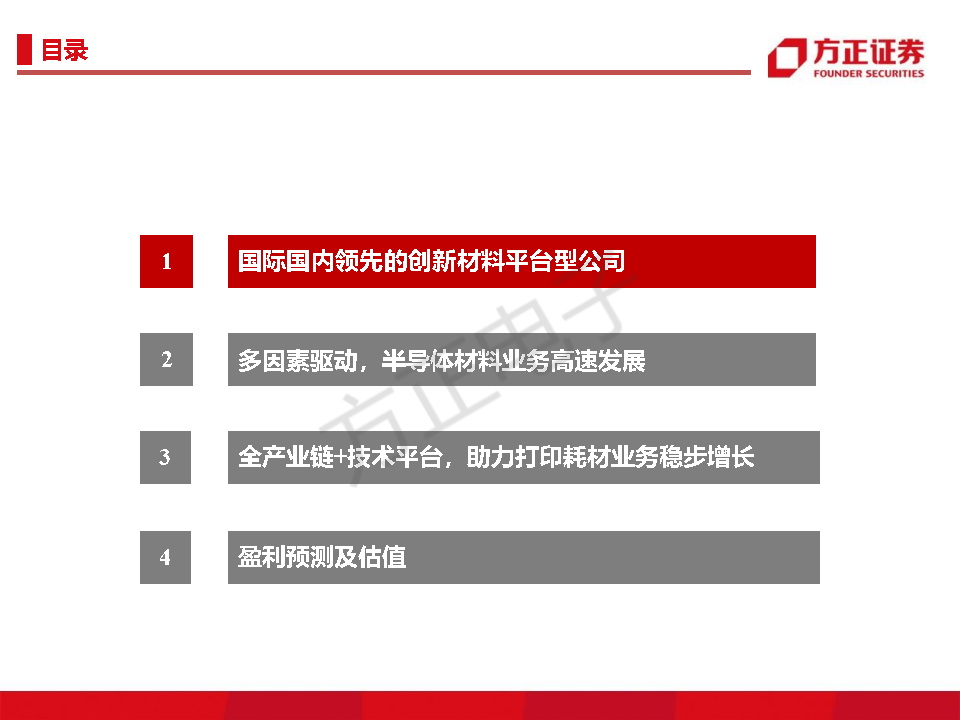 目录

方正证券
FOUNDER SECURITIES

1 国际国内领先的创新材料平台型公司

2 多因素驱动，半导体材料业务高速发展

3 全产业链+技术平台，助力打印耗材业务稳步增长

4 盈利预测及估值

方正电子